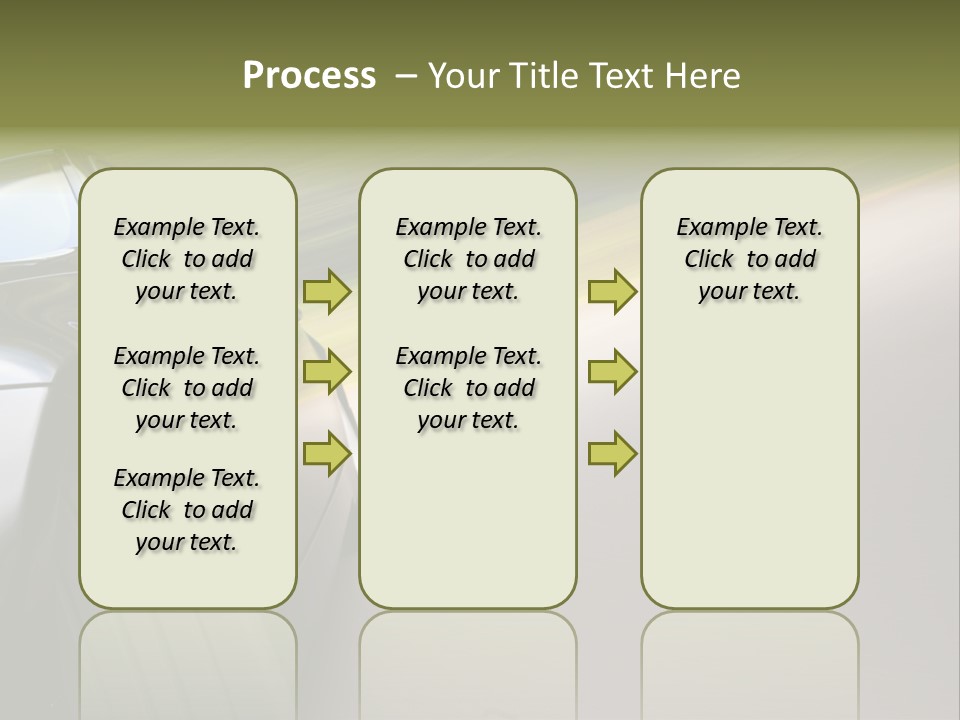 Process – Your Title Text Here

Example Text. Click to add your text.

Example Text. Click to add your text.

Example Text. Click to add your text.

Example Text. Click to add your text.

Example Text. Click to add your text.

Example Text. Click to add your text.